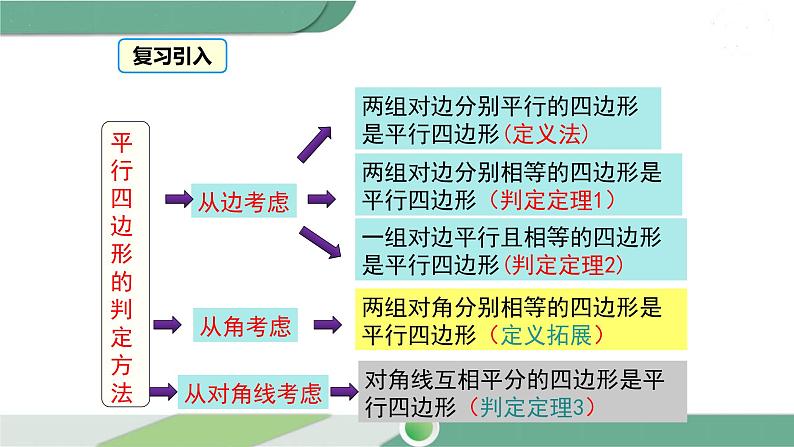 复习引入

平行四边形的判定方法

从边考虑

两组对边分别平行的四边形是平行四边形(定义法)

两组对边分别相等的四边形是平行四边形（判定定理1）

一组对边平行且相等的四边形是平行四边形(判定定理2)

从角考虑

两组对角分别相等的四边形是平行四边形（定义拓展）

从对角线考虑

对角线互相平分的四边形是平行四边形（判定定理3）